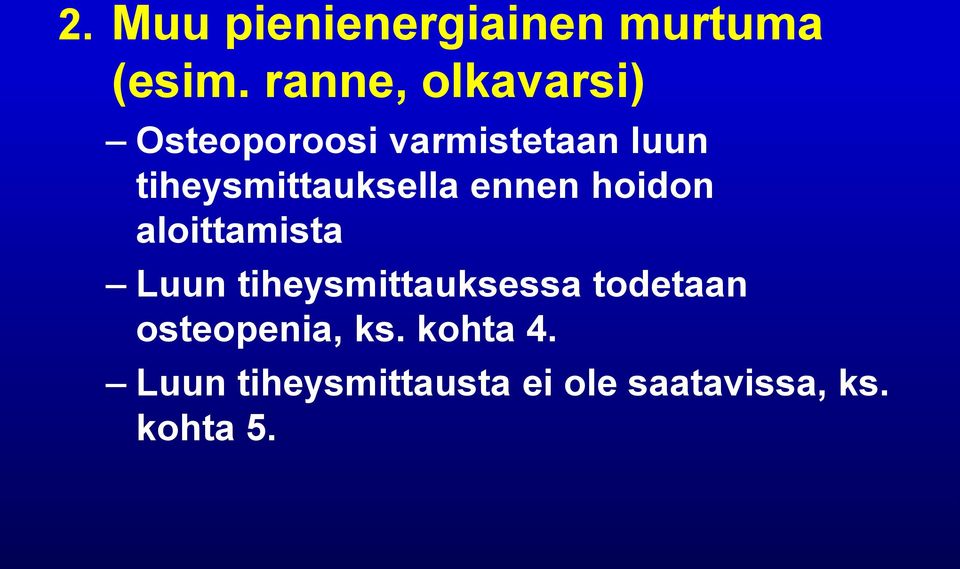 2. Muu pienienergiainen murtuma (esim. ranne, olkavarsi)

– Osteoporoosi varmistetaan luun tiheysmittauksella ennen hoidon aloittamista

– Luun tiheysmittauksessa todetaan osteopenia, ks. kohta 4.

– Luun tiheysmittausta ei ole saatavissa, ks. kohta 5.